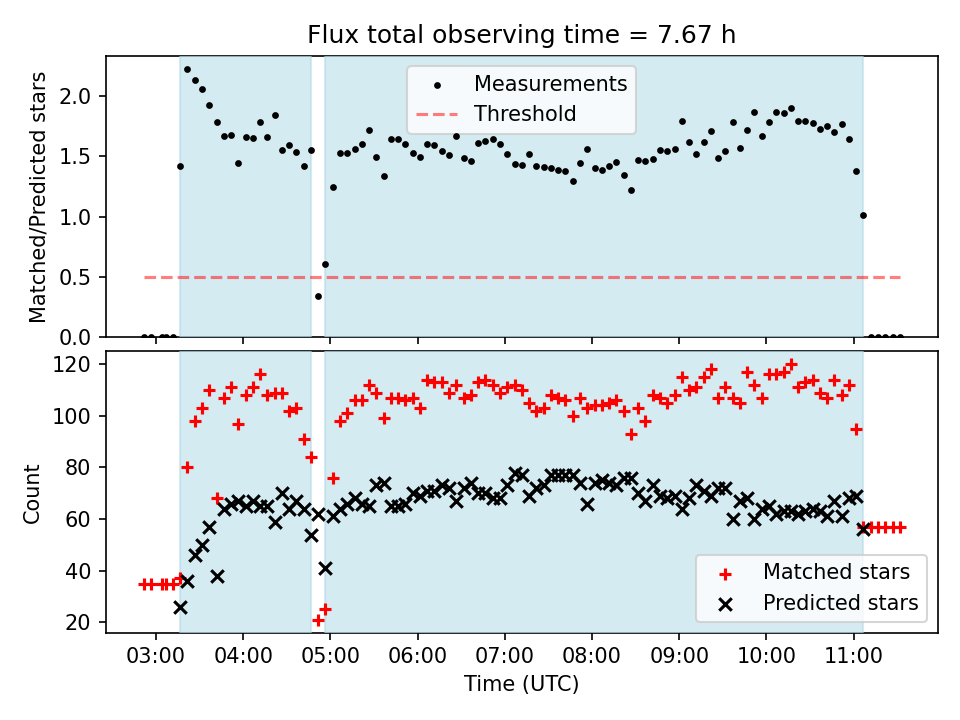 Flux total observing time = 7.67 h

Matched/Predicted stars

2.0
1.5
1.0
0.5
0.0

Measurements
Threshold

Count

120
100
80
60
40
20

Matched stars
Predicted stars

03:00 04:00 05:00 06:00 07:00 08:00 09:00 10:00 11:00

Time (UTC)